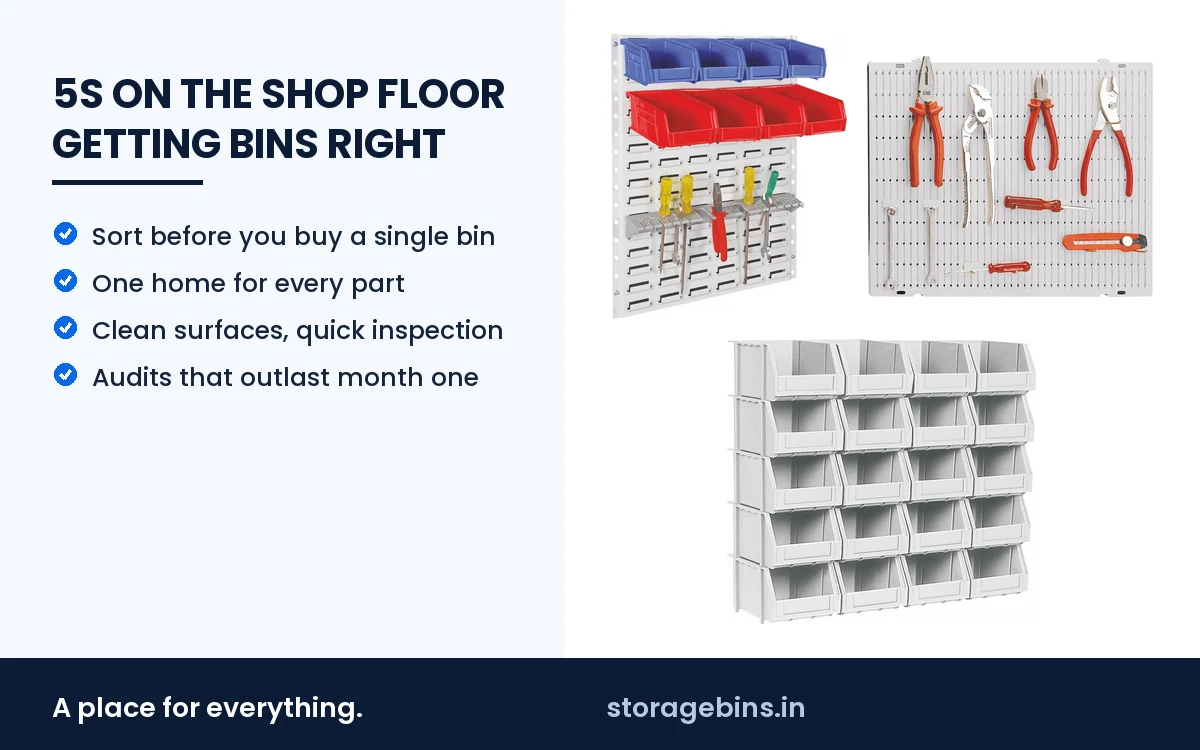 5S ON THE SHOP FLOOR
GETTING BINS RIGHT

Sort before you buy a single bin
One home for every part
Clean surfaces, quick inspection
Audits that outlast month one

A place for everything.

storagebins.in